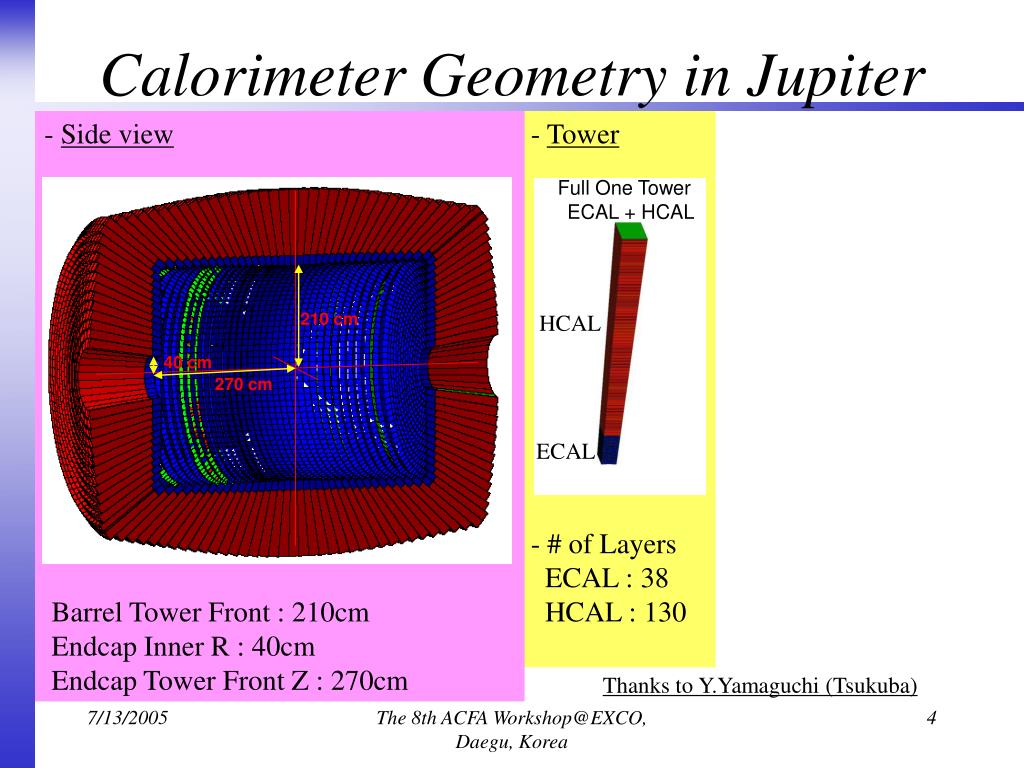 Calorimeter Geometry in Jupiter

- Side view

210 cm

40 cm

270 cm

Barrel Tower Front : 210cm
Endcap Inner R : 40cm
Endcap Tower Front Z : 270cm

- Tower

Full One Tower
ECAL + HCAL

HCAL

ECAL

- # of Layers
ECAL : 38
HCAL : 130

Thanks to Y.Yamaguchi (Tsukuba)

7/13/2005

The 8th ACFA Workshop@EXCO, Daegu, Korea

4